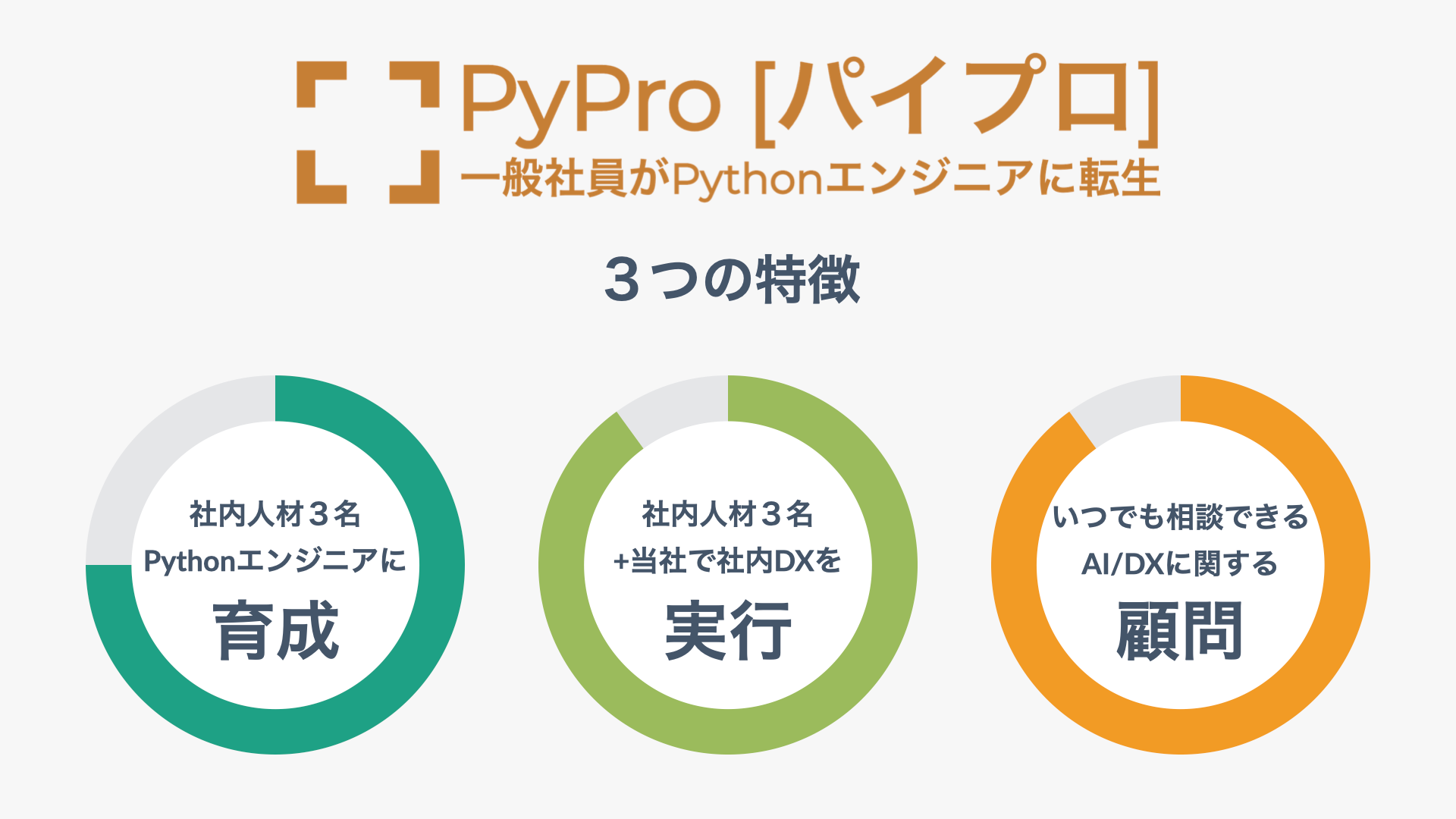 PyPro [パイプロ]
一般社員がPythonエンジニアに転生

３つの特徴

社内人材３名
Pythonエンジニアに
育成

社内人材３名
+当社で社内DXを
実行

いつでも相談できる
AI/DXに関する
顧問